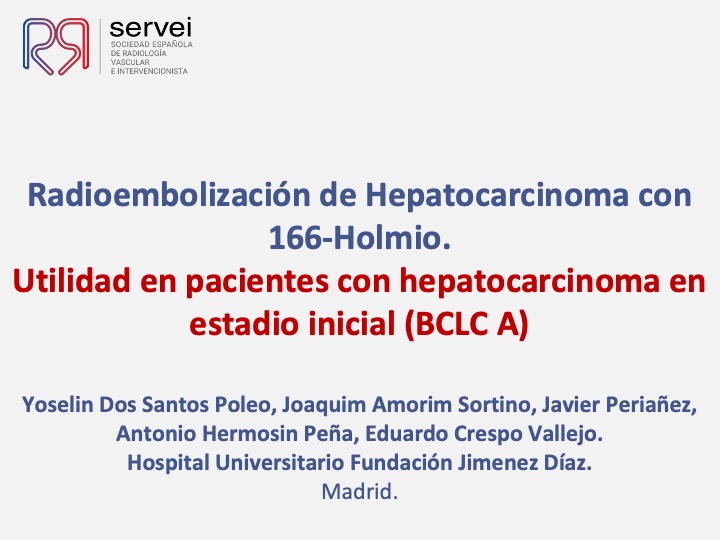 servei
SOCIEDAD ESPAÑOLA DE RADIOLOGÍA VASCULAR E INTERVENCIONISTA

Radioembolización de Hepatocarcinoma con 166-Holmio.
Utilidad en pacientes con hepatocarcinoma en estadio inicial (BCLC A)

Yoselin Dos Santos Poleo, Joaquim Amorim Sortino, Javier Periañez, Antonio Hermosin Peña, Eduardo Crespo Vallejo.
Hospital Universitario Fundación Jimenez Díaz.
Madrid.